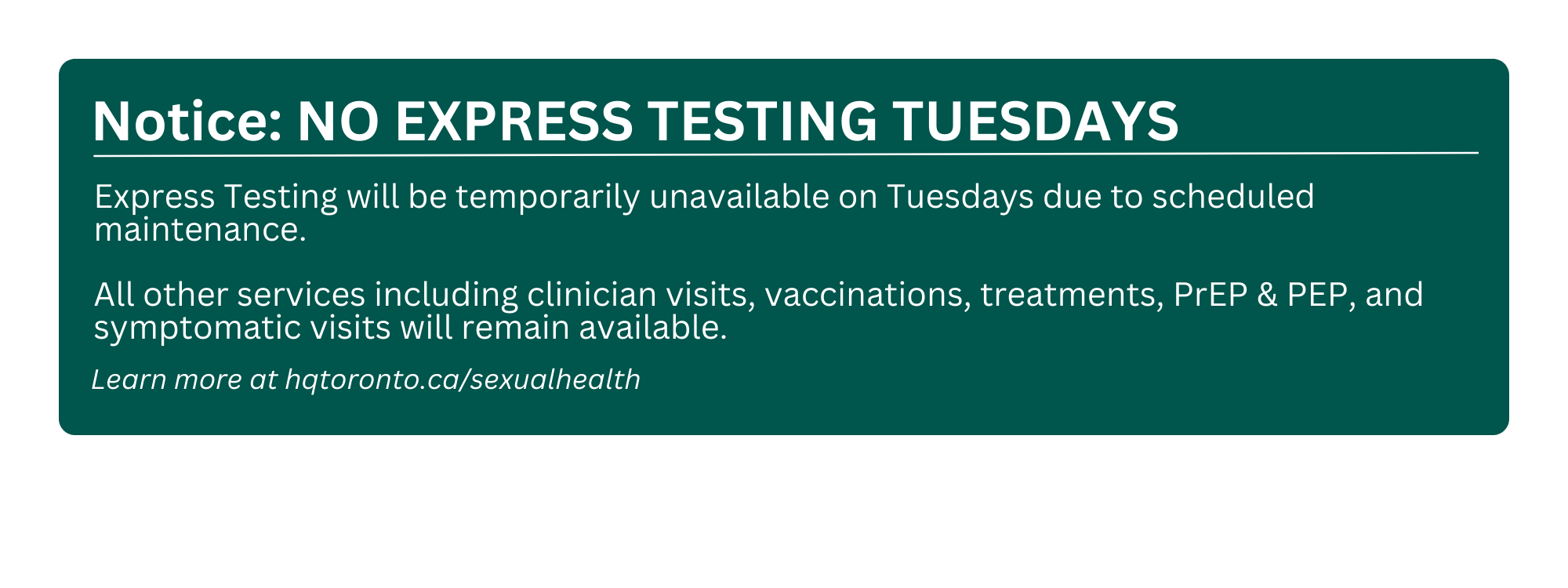 Notice: NO EXPRESS TESTING TUESDAYS

Express Testing will be temporarily unavailable on Tuesdays due to scheduled maintenance.

All other services including clinician visits, vaccinations, treatments, PrEP & PEP, and symptomatic visits will remain available.

Learn more at hqtoronto.ca/sexualhealth